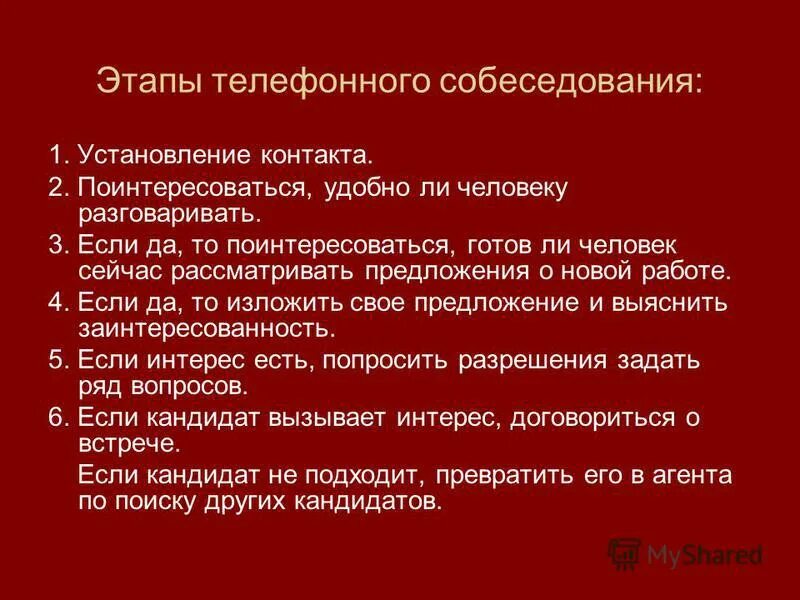 Этапы телефонного собеседования:

1. Установление контакта.

2. Поинтересоваться, удобно ли человеку разговаривать.

3. Если да, то поинтересоваться, готов ли человек сейчас рассматривать предложения о новой работе.

4. Если да, то изложить свое предложение и выяснить заинтересованность.

5. Если интерес есть, попросить разрешения задать ряд вопросов.

6. Если кандидат вызывает интерес, договориться о встрече.

Если кандидат не подходит, превратить его в агента по поиску других кандидатов.

MyShared